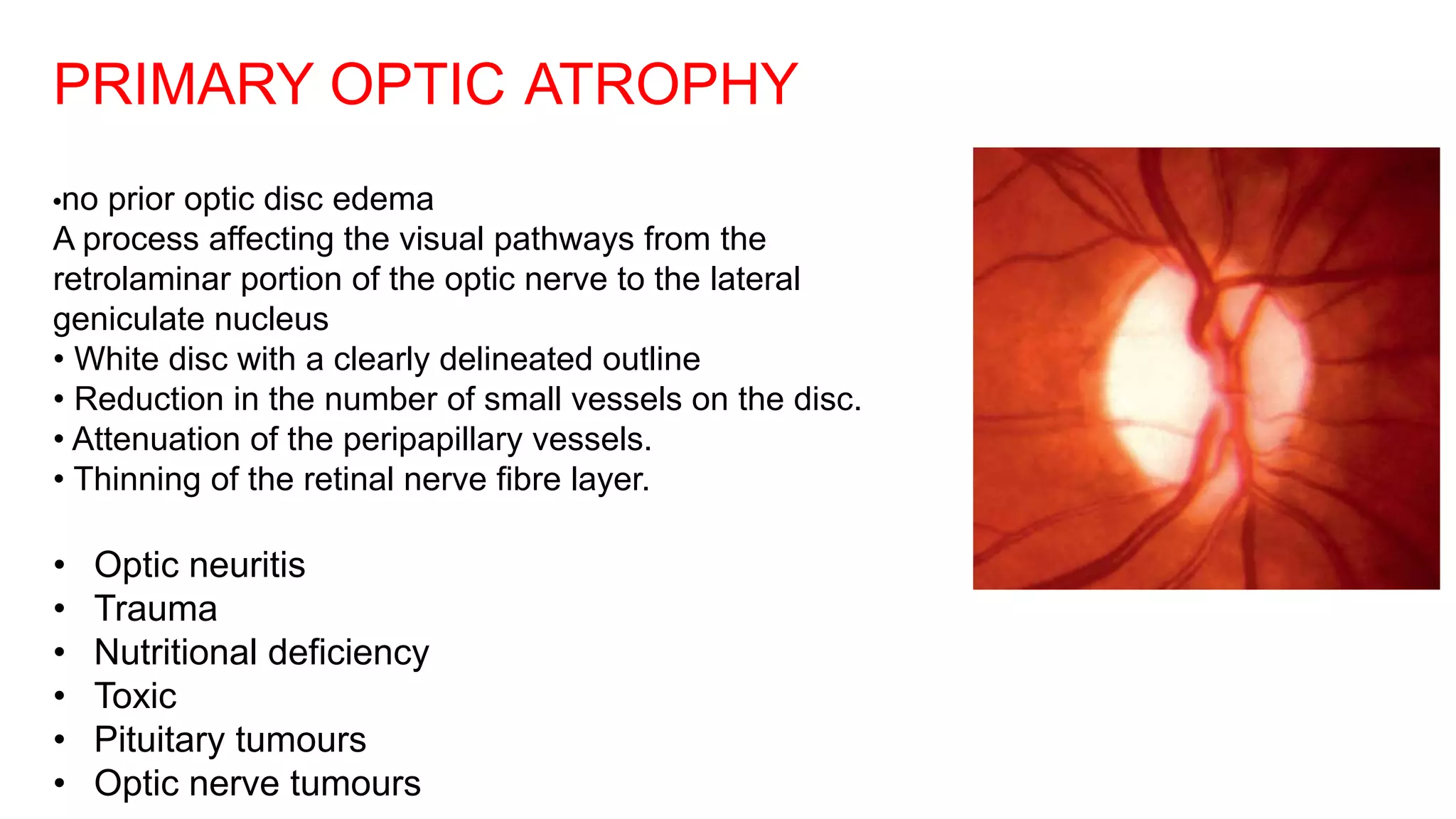 PRIMARY OPTIC ATROPHY

•no prior optic disc edema
A process affecting the visual pathways from the retrolaminar portion of the optic nerve to the lateral geniculate nucleus
• White disc with a clearly delineated outline
• Reduction in the number of small vessels on the disc.
• Attenuation of the peripapillary vessels.
• Thinning of the retinal nerve fibre layer.

• Optic neuritis
• Trauma
• Nutritional deficiency
• Toxic
• Pituitary tumours
• Optic nerve tumours